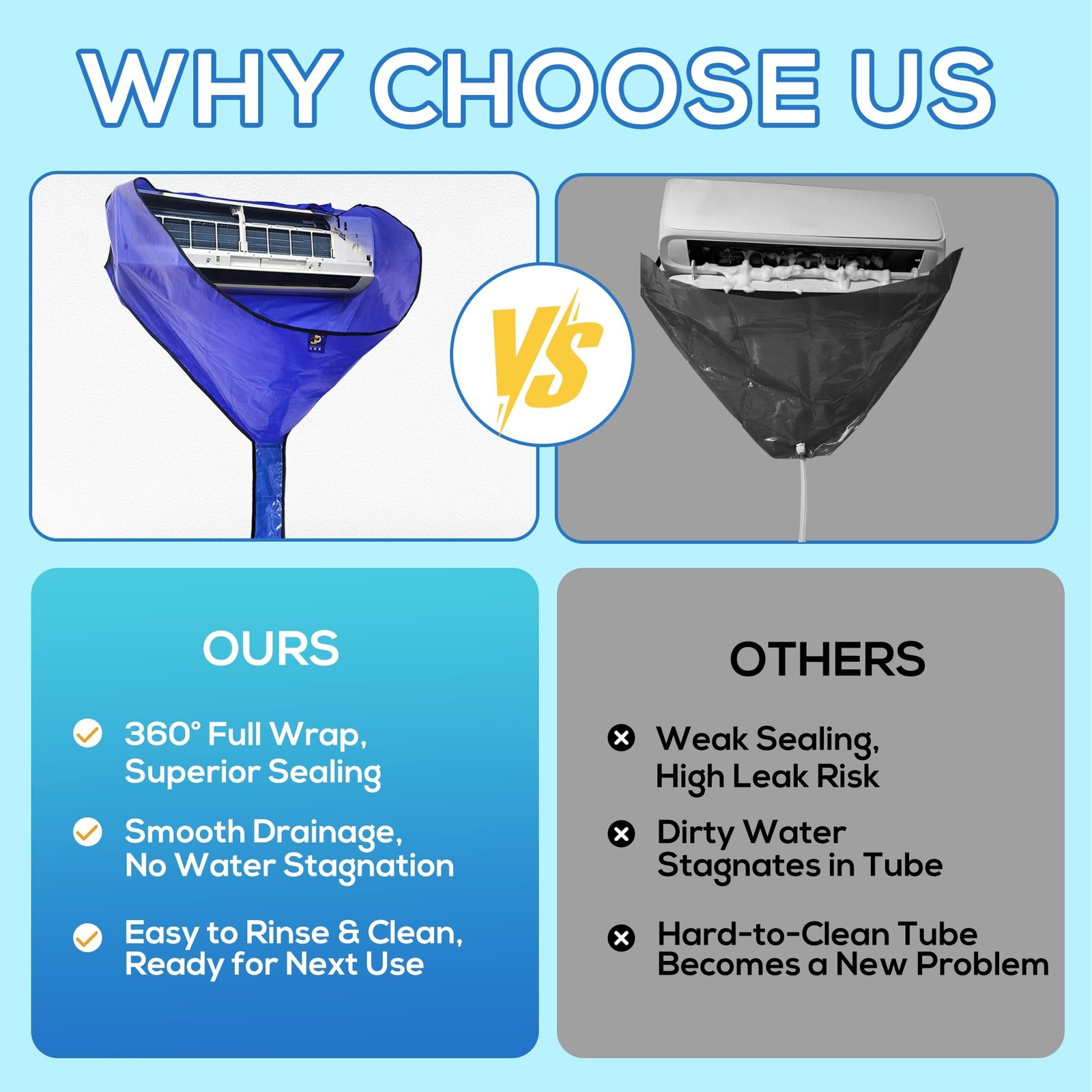 WHY CHOOSE US

VS

OURS

360° Full Wrap, Superior Sealing

Smooth Drainage, No Water Stagnation

Easy to Rinse & Clean, Ready for Next Use

OTHERS

Weak Sealing, High Leak Risk

Dirty Water Stagnates in Tube

Hard-to-Clean Tube Becomes a New Problem